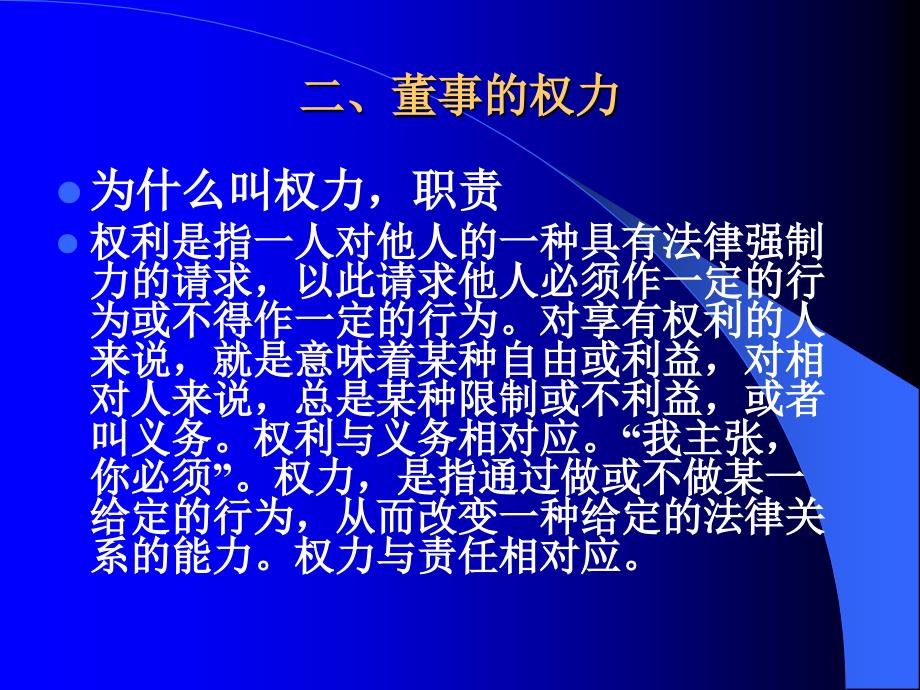 二、董事的权力

为什么叫权力，职责

权利是指一人对他人的一种具有法律强制力的请求，以此请求他人必须作一定的行为或不得作一定的行为。对享有权利的人来说，就是意味着某种自由或利益，对相对人来说，总是某种限制或不利益，或者叫义务。权利与义务相对应。“我主张，你必须”。权力，是指通过做或不做某一给定的行为，从而改变一种给定的法律关系的能力。权力与责任相对应。